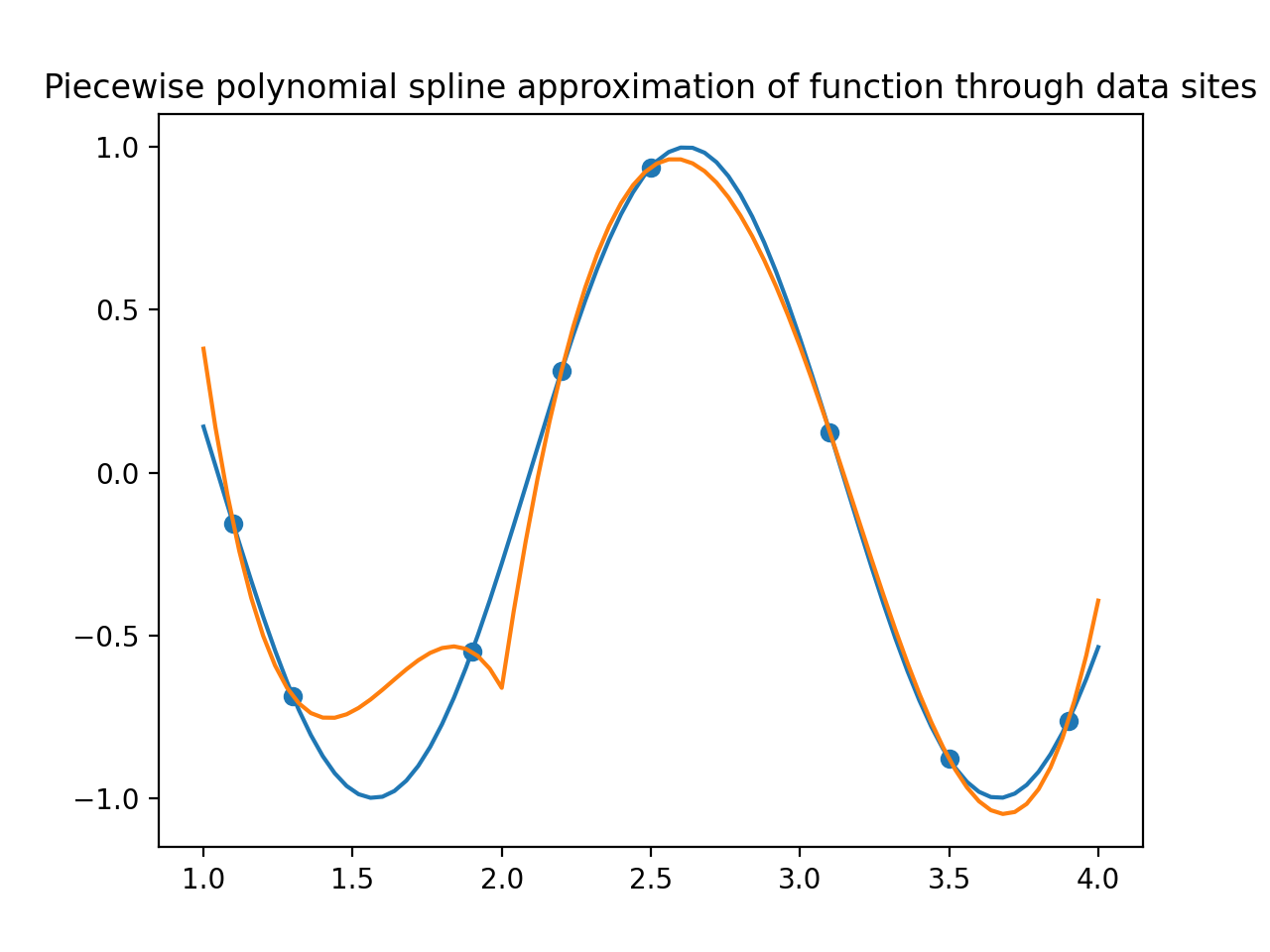 Piecewise polynomial spline approximation of function through data sites

1.0
0.5
0.0
−0.5
−1.0

1.0 1.5 2.0 2.5 3.0 3.5 4.0